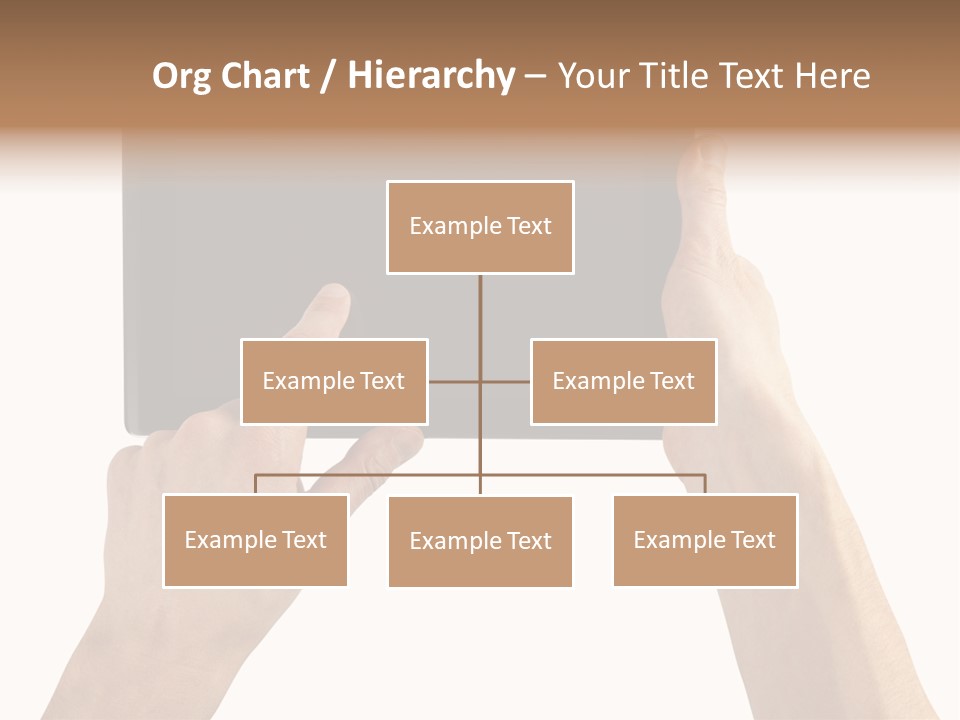 Org Chart / Hierarchy – Your Title Text Here

Example Text

Example Text

Example Text

Example Text

Example Text

Example Text